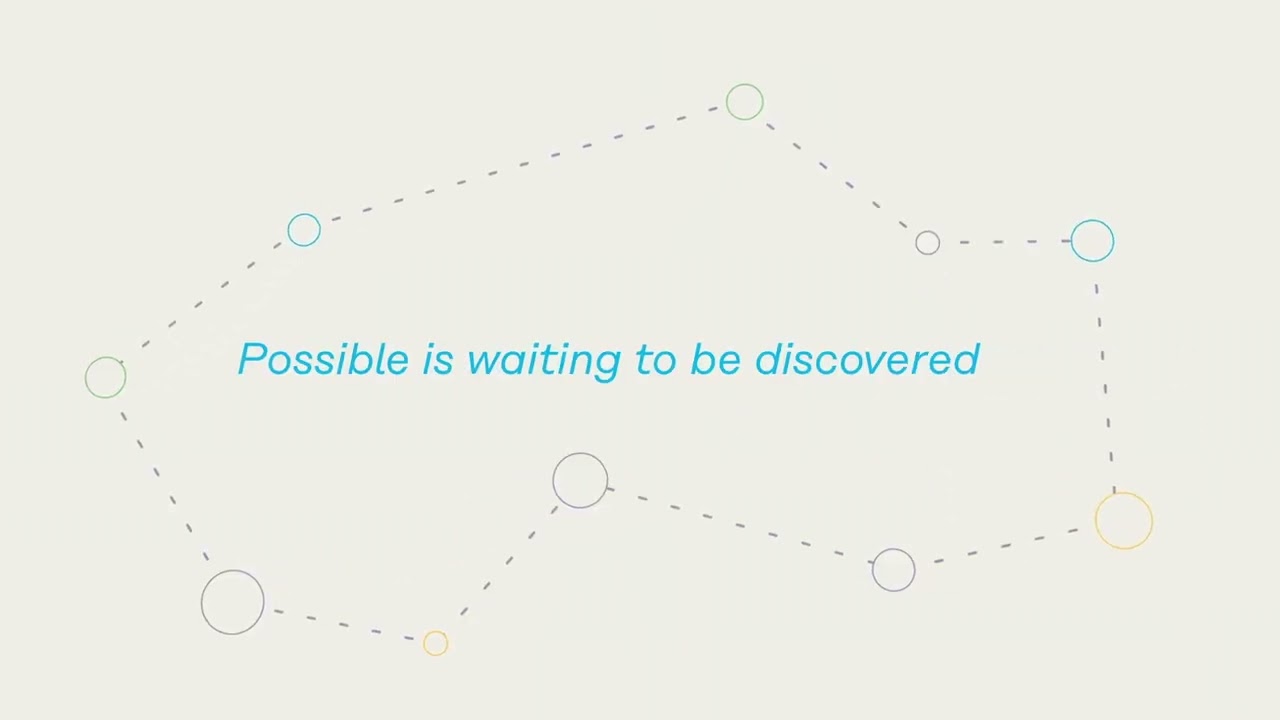 Possible is waiting to be discovered